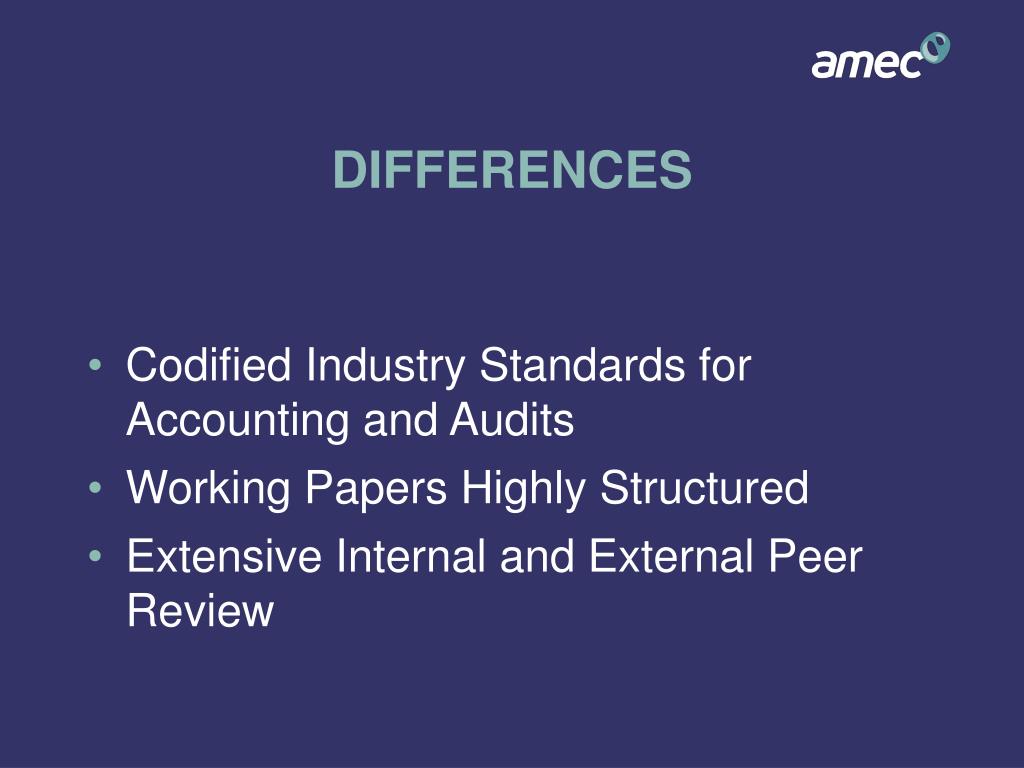 amec

DIFFERENCES

• Codified Industry Standards for Accounting and Audits
• Working Papers Highly Structured
• Extensive Internal and External Peer Review